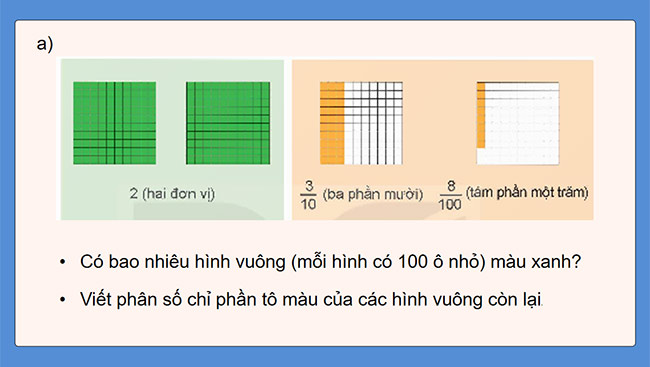 a)

2 (hai đơn vị)

$\frac{3}{10}$ (ba phần mười) $\frac{8}{100}$ (tám phần một trăm)

• Có bao nhiêu hình vuông (mỗi hình có 100 ô nhỏ) màu xanh?

• Viết phân số chỉ phần tô màu của các hình vuông còn lại.